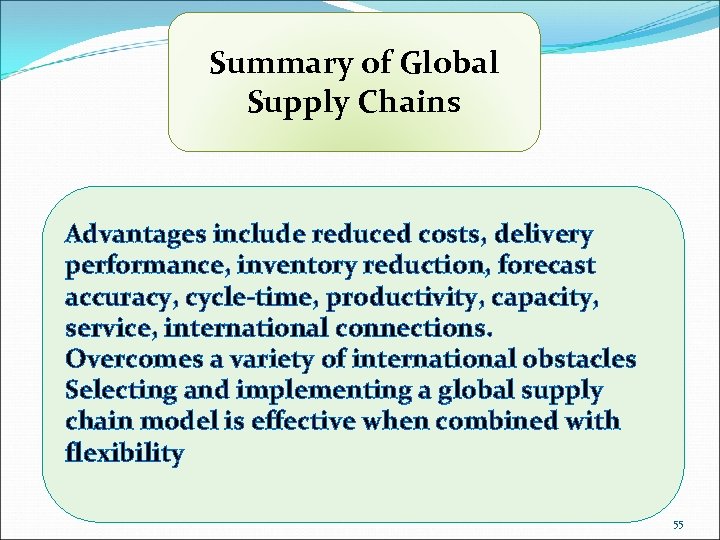 Summary of Global Supply Chains

Advantages include reduced costs, delivery performance, inventory reduction, forecast accuracy, cycle-time, productivity, capacity, service, international connections.
Overcomes a variety of international obstacles
Selecting and implementing a global supply chain model is effective when combined with flexibility

55